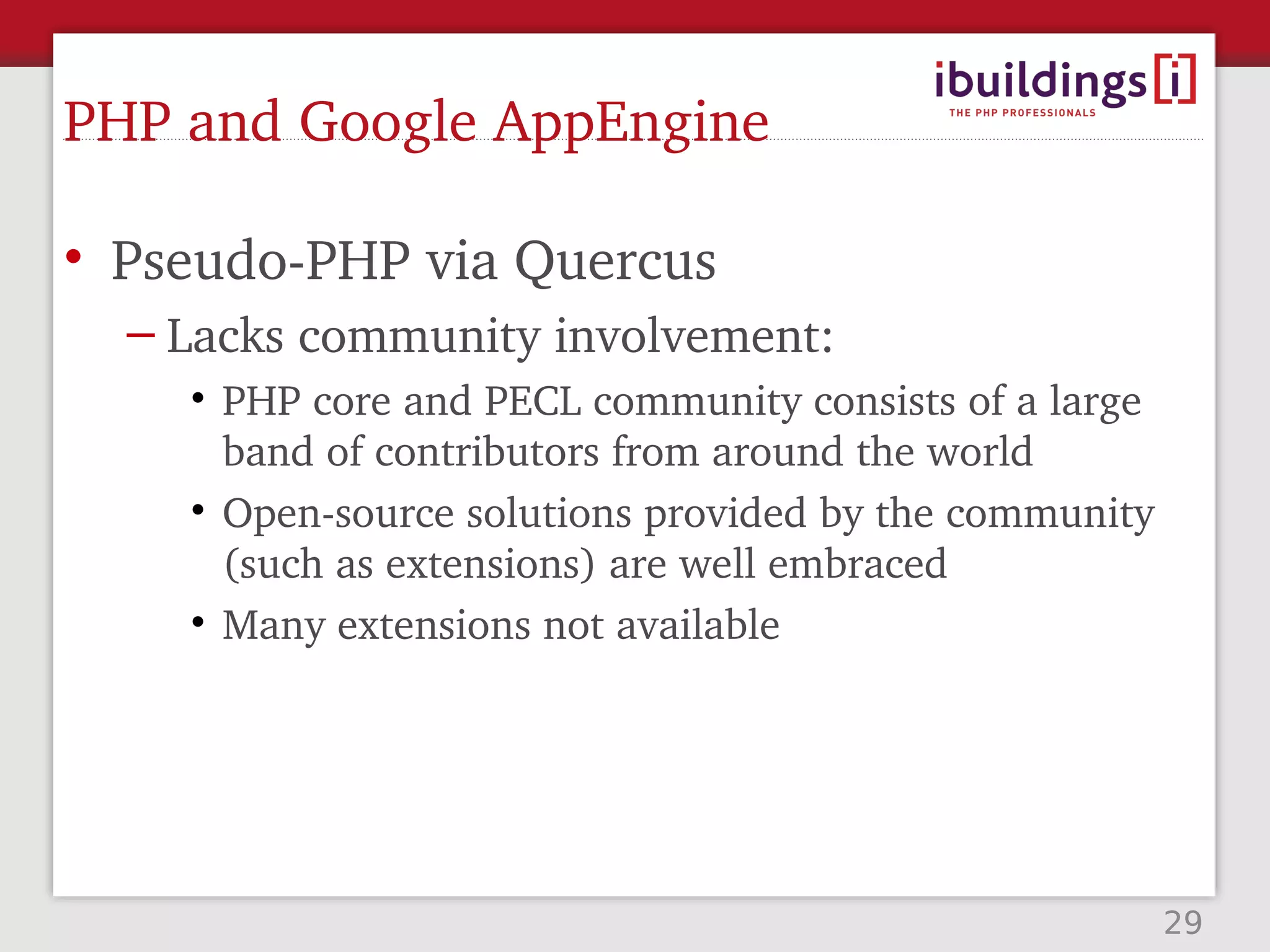 ibuildings[i]
THE PHP PROFESSIONALS

PHP and Google AppEngine

• Pseudo-PHP via Quercus
– Lacks community involvement:
• PHP core and PECL community consists of a large band of contributors from around the world
• Open-source solutions provided by the community (such as extensions) are well embraced
• Many extensions not available

29